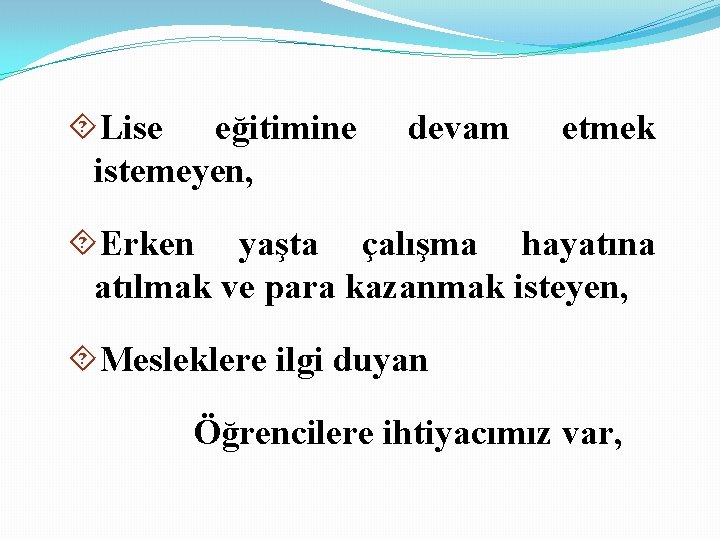 Lise eğitimine devam etmek istemeyen,

Erken yaşta çalışma hayatına atılmak ve para kazanmak isteyen,

Mesleklere ilgi duyan

Öğrencilere ihtiyacımız var,